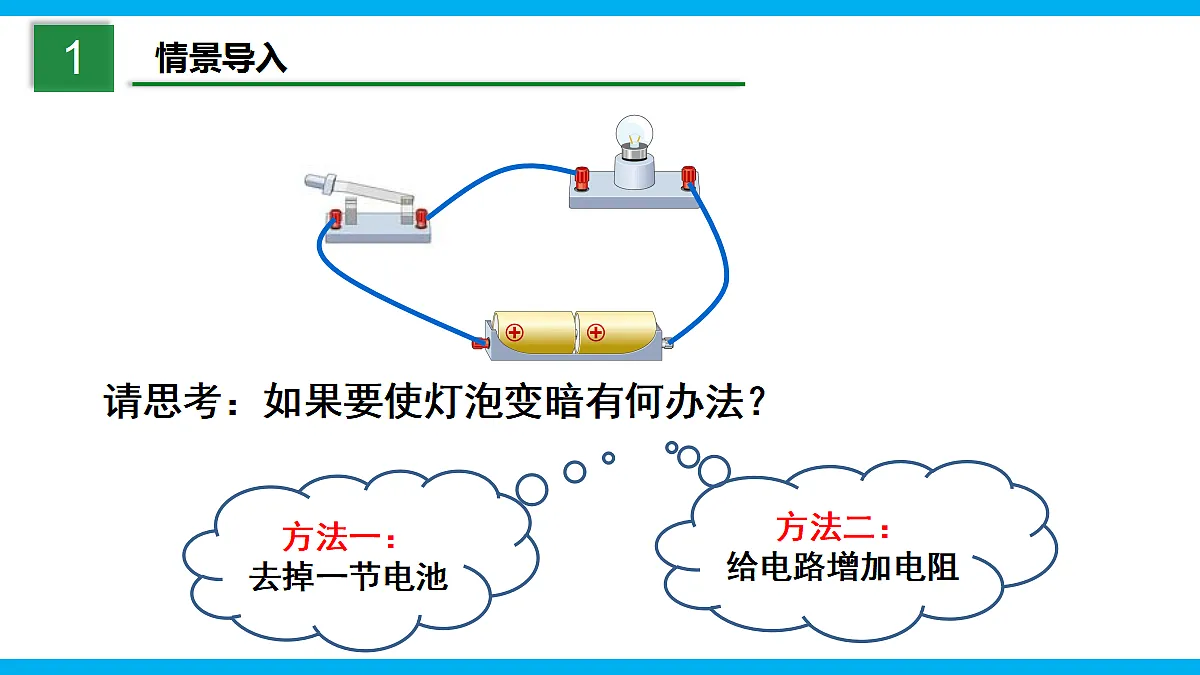 1

情景导入

请思考：如果要使灯泡变暗有何办法？

方法一：
去掉一节电池

方法二：
给电路增加电阻